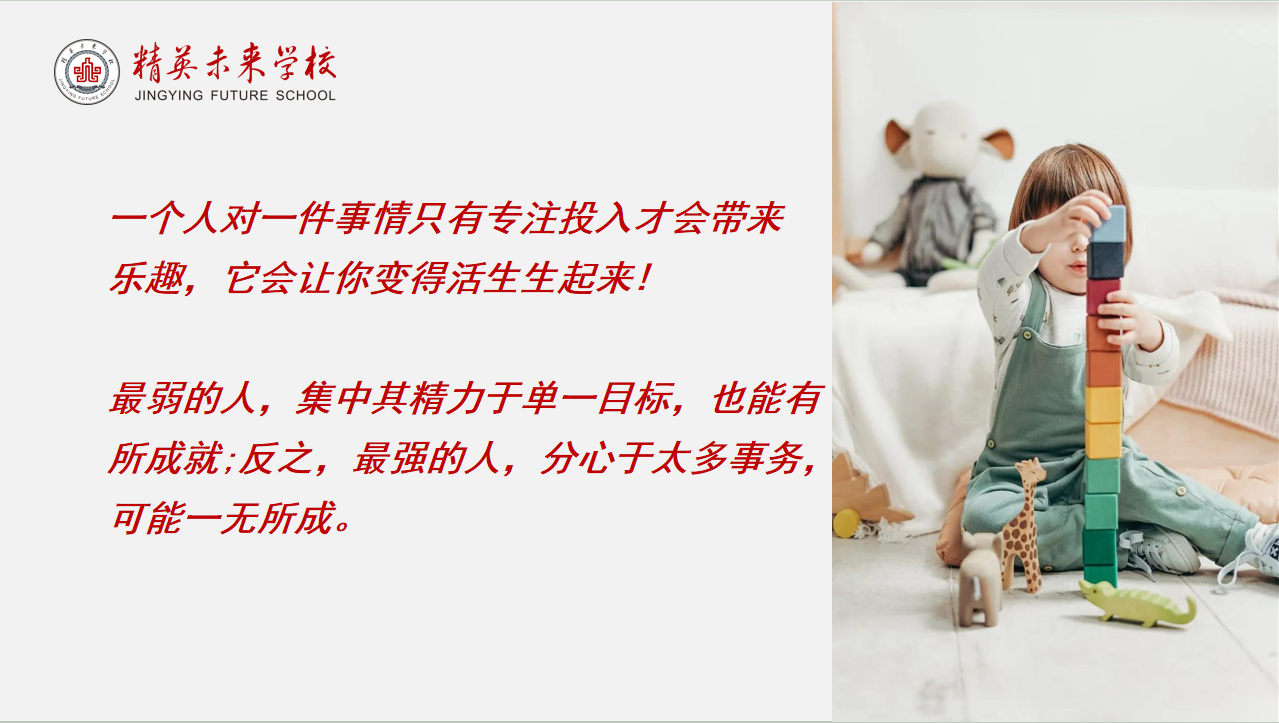 精英未来学校
JINGYING FUTURE SCHOOL

一个人对一件事情只有专注投入才会带来乐趣，它会让你变得活生生起来！

最弱的人，集中其精力于单一目标，也能有所成就;反之，最强的人，分心于太多事务，可能一无所成。